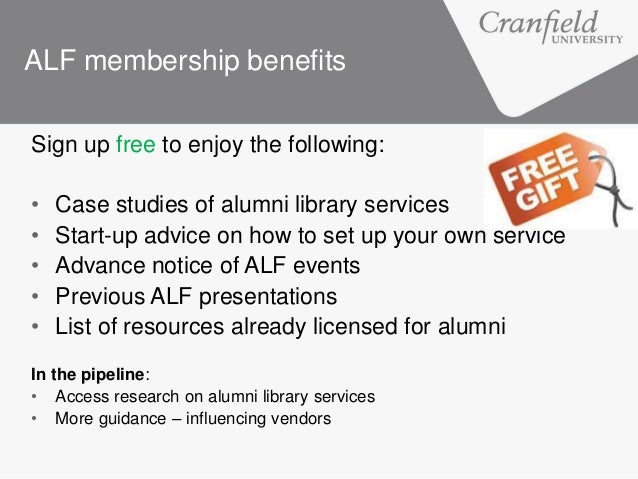 Cranfield UNIVERSITY

ALF membership benefits

Sign up free to enjoy the following:

FREE GIFT

• Case studies of alumni library services
• Start-up advice on how to set up your own service
• Advance notice of ALF events
• Previous ALF presentations
• List of resources already licensed for alumni

In the pipeline:
• Access research on alumni library services
• More guidance – influencing vendors